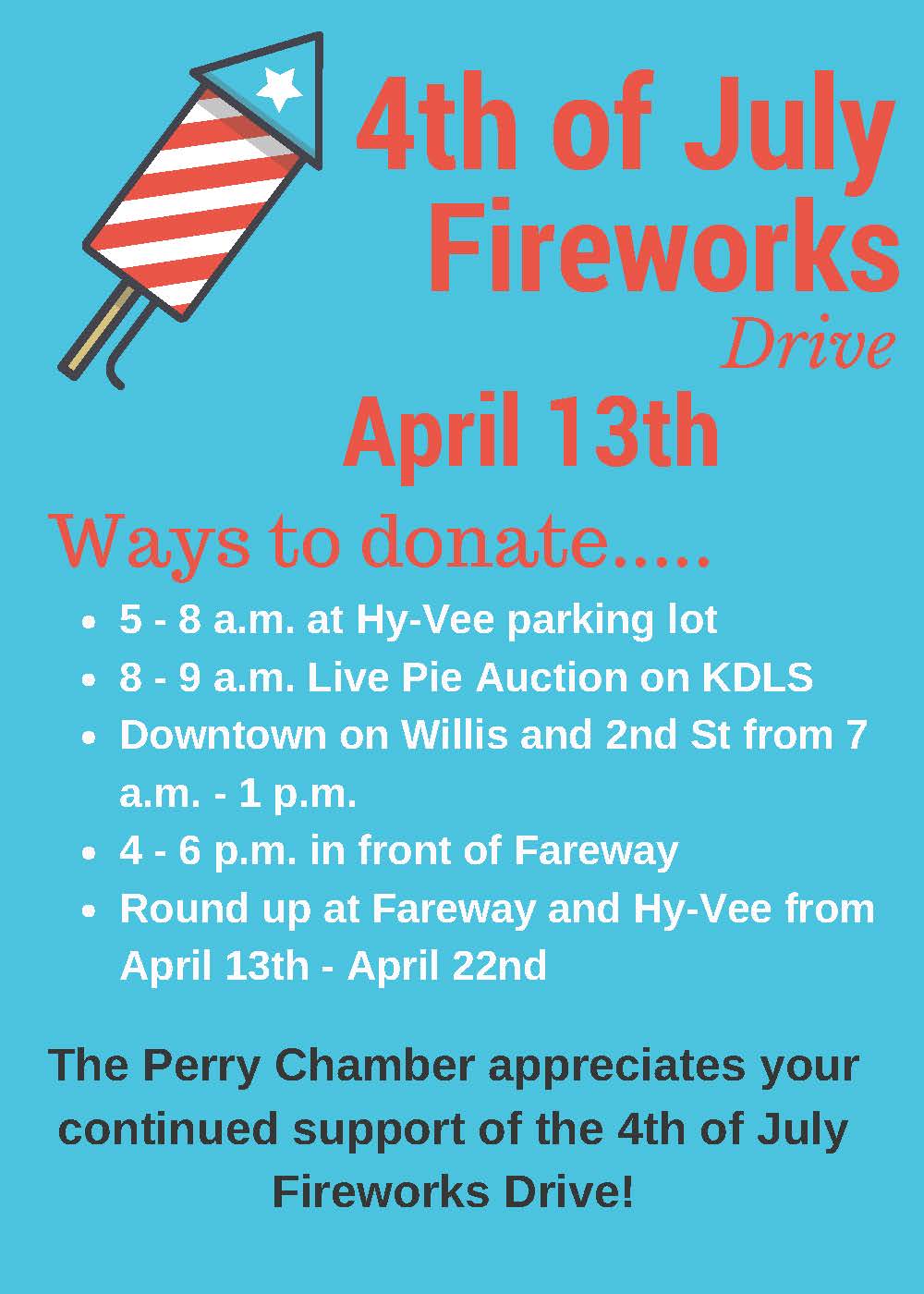 4th of July Fireworks Drive

April 13th

Ways to donate.....

- 5 - 8 a.m. at Hy-Vee parking lot
- 8 - 9 a.m. Live Pie Auction on KDLS
- Downtown on Willis and 2nd St from 7 a.m. - 1 p.m.
- 4 - 6 p.m. in front of Fareway
- Round up at Fareway and Hy-Vee from April 13th - April 22nd

The Perry Chamber appreciates your continued support of the 4th of July Fireworks Drive!